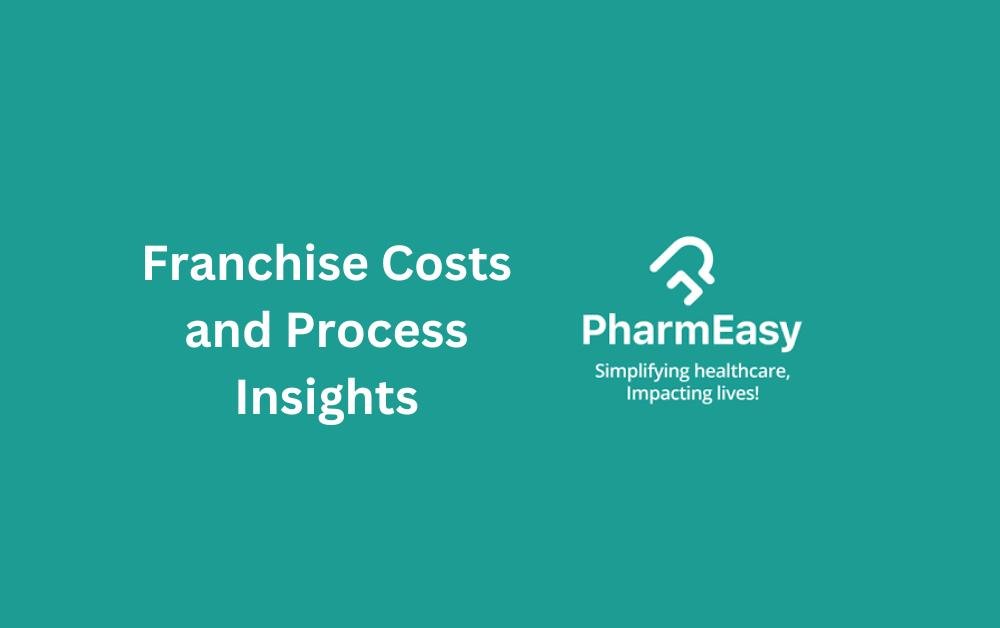 Franchise Costs and Process Insights

PharmEasy
Simplifying healthcare, Impacting lives!